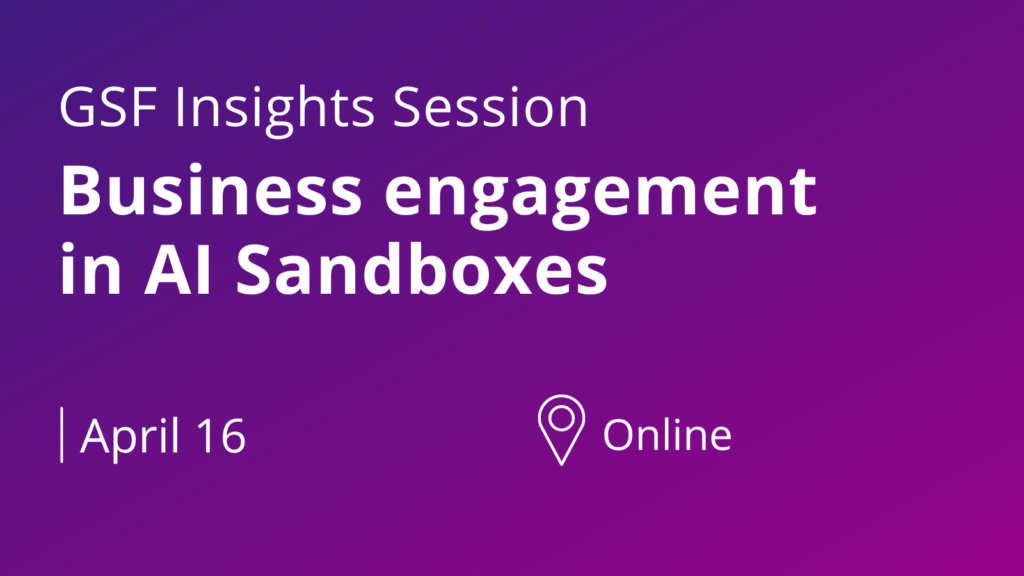 GSF Insights Session

Business engagement in AI Sandboxes

April 16

Online